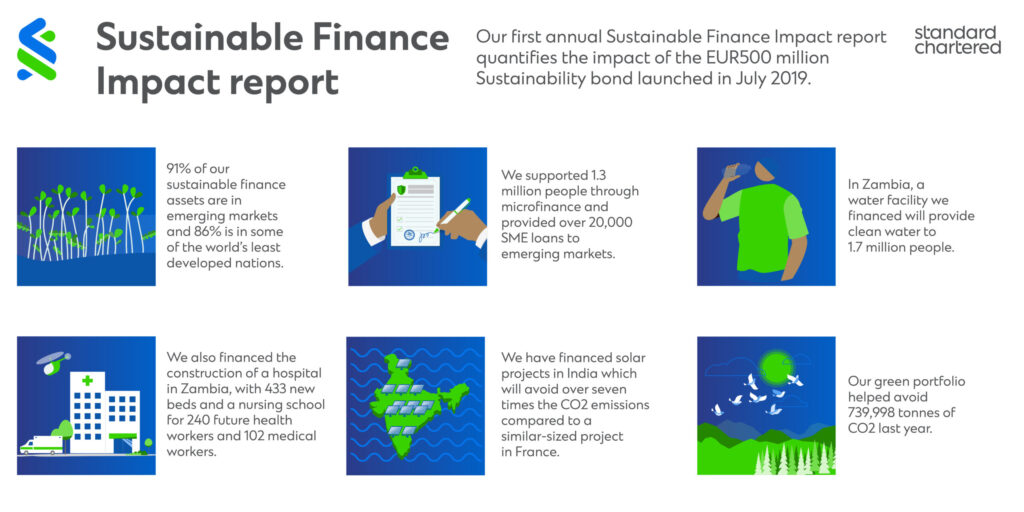 Sustainable Finance Impact report

Our first annual Sustainable Finance Impact report quantifies the impact of the EUR500 million Sustainability bond launched in July 2019.

standard chartered

91% of our sustainable finance assets are in emerging markets and 86% is in some of the world's least developed nations.

We supported 1.3 million people through microfinance and provided over 20,000 SME loans to emerging markets.

In Zambia, a water facility we financed will provide clean water to 1.7 million people.

We also financed the construction of a hospital in Zambia, with 433 new beds and a nursing school for 240 future health workers and 102 medical workers.

We have financed solar projects in India which will avoid over seven times the CO2 emissions compared to a similar-sized project in France.

Our green portfolio helped avoid 739,998 tonnes of CO2 last year.